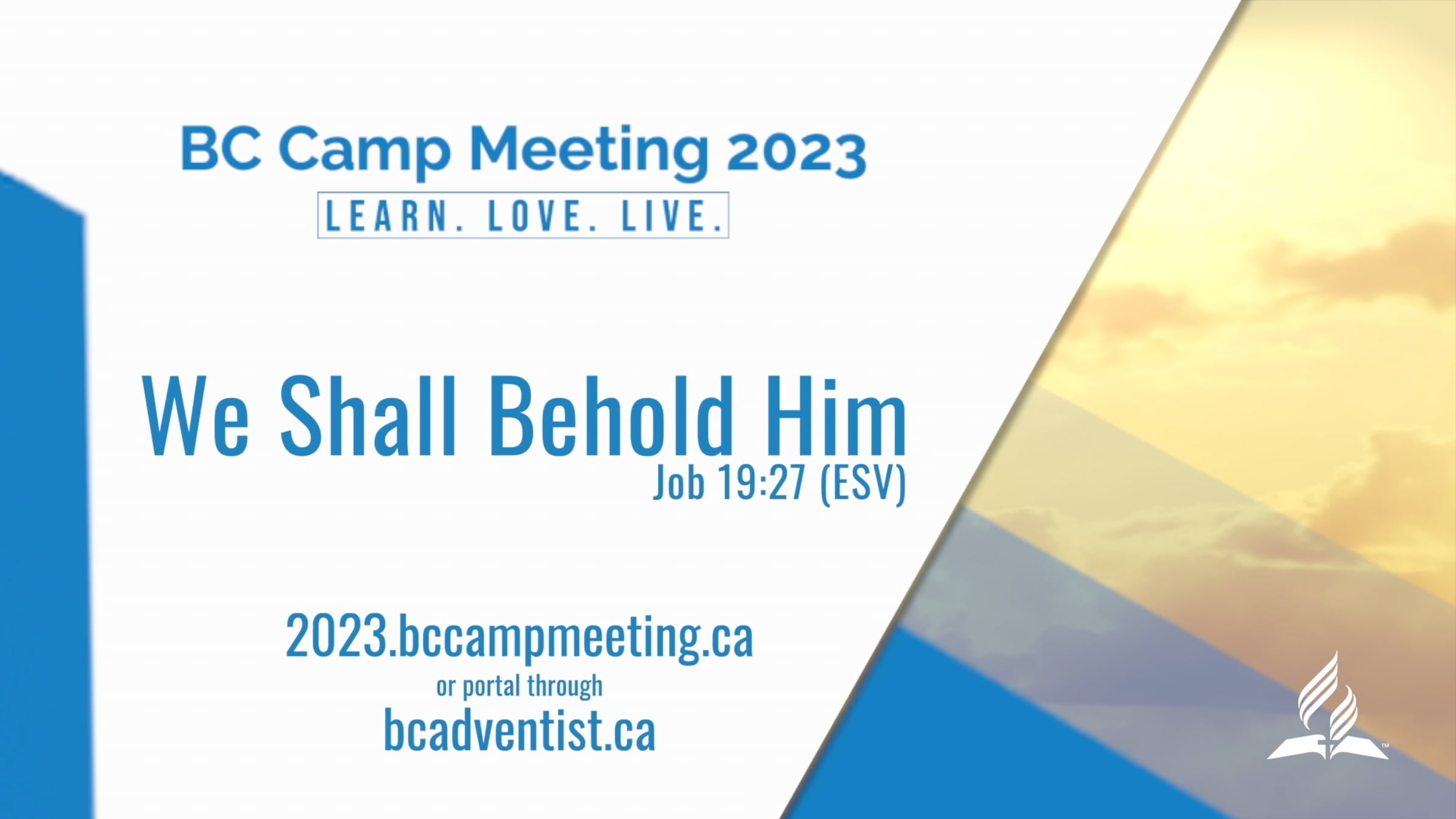 BC Camp Meeting 2023

LEARN. LOVE. LIVE.

We Shall Behold Him

Job 19:27 (ESV)

2023.bccampmeeting.ca

or portal through

bcadventist.ca

™